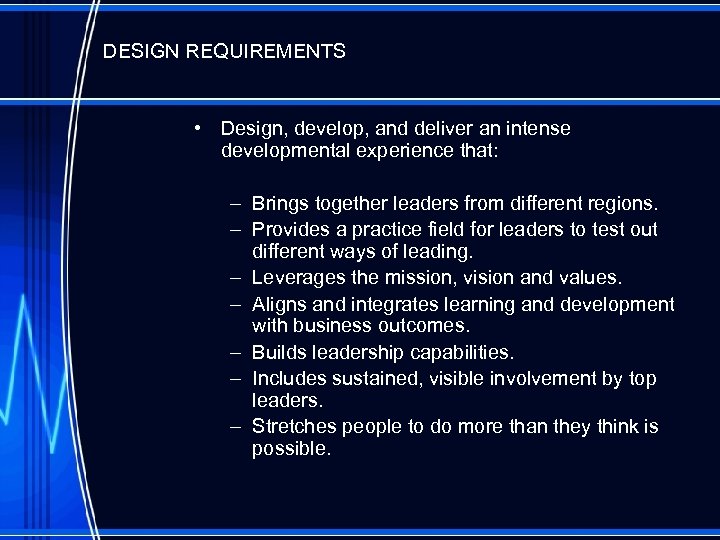 DESIGN REQUIREMENTS

• Design, develop, and deliver an intense developmental experience that:

– Brings together leaders from different regions.
– Provides a practice field for leaders to test out different ways of leading.
– Leverages the mission, vision and values.
– Aligns and integrates learning and development with business outcomes.
– Builds leadership capabilities.
– Includes sustained, visible involvement by top leaders.
– Stretches people to do more than they think is possible.